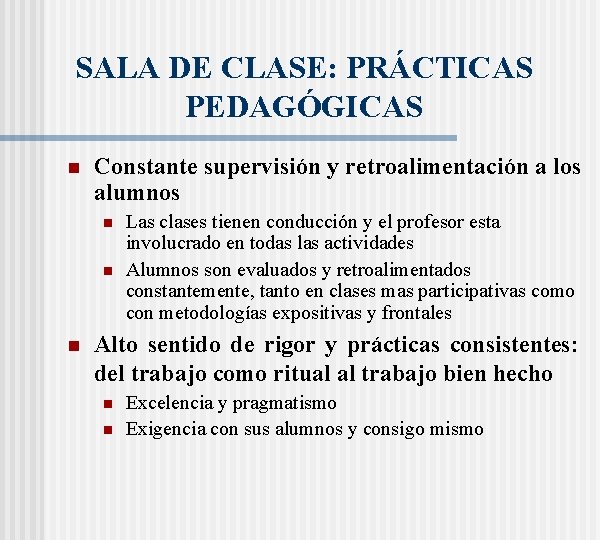 SALA DE CLASE: PRÁCTICAS PEDAGÓGICAS

Constante supervisión y retroalimentación a los alumnos

Las clases tienen conducción y el profesor esta involucrado en todas las actividades

Alumnos son evaluados y retroalimentados constantemente, tanto en clases mas participativas como con metodologías expositivas y frontales

Alto sentido de rigor y prácticas consistentes: del trabajo como ritual al trabajo bien hecho

Excelencia y pragmatismo

Exigencia con sus alumnos y consigo mismo